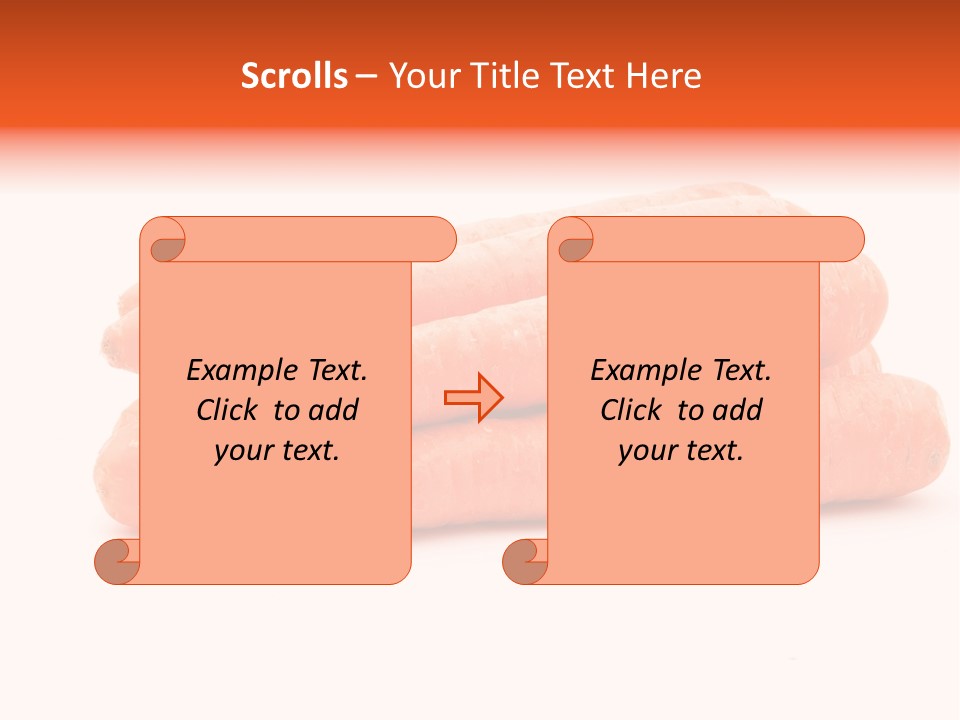 Scrolls – Your Title Text Here

Example Text. Click to add your text.

Example Text. Click to add your text.